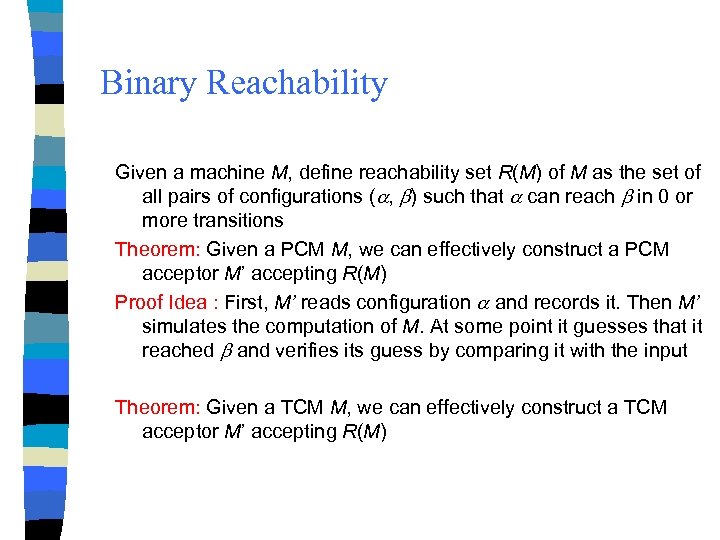 Binary Reachability

Given a machine $M$, define reachability set $R(M)$ of $M$ as the set of all pairs of configurations $(\alpha, \beta)$ such that $\alpha$ can reach $\beta$ in 0 or more transitions

Theorem: Given a PCM $M$, we can effectively construct a PCM acceptor $M'$ accepting $R(M)$

Proof Idea : First, $M'$ reads configuration $\alpha$ and records it. Then $M'$ simulates the computation of $M$. At some point it guesses that it reached $\beta$ and verifies its guess by comparing it with the input

Theorem: Given a TCM $M$, we can effectively construct a TCM acceptor $M'$ accepting $R(M)$